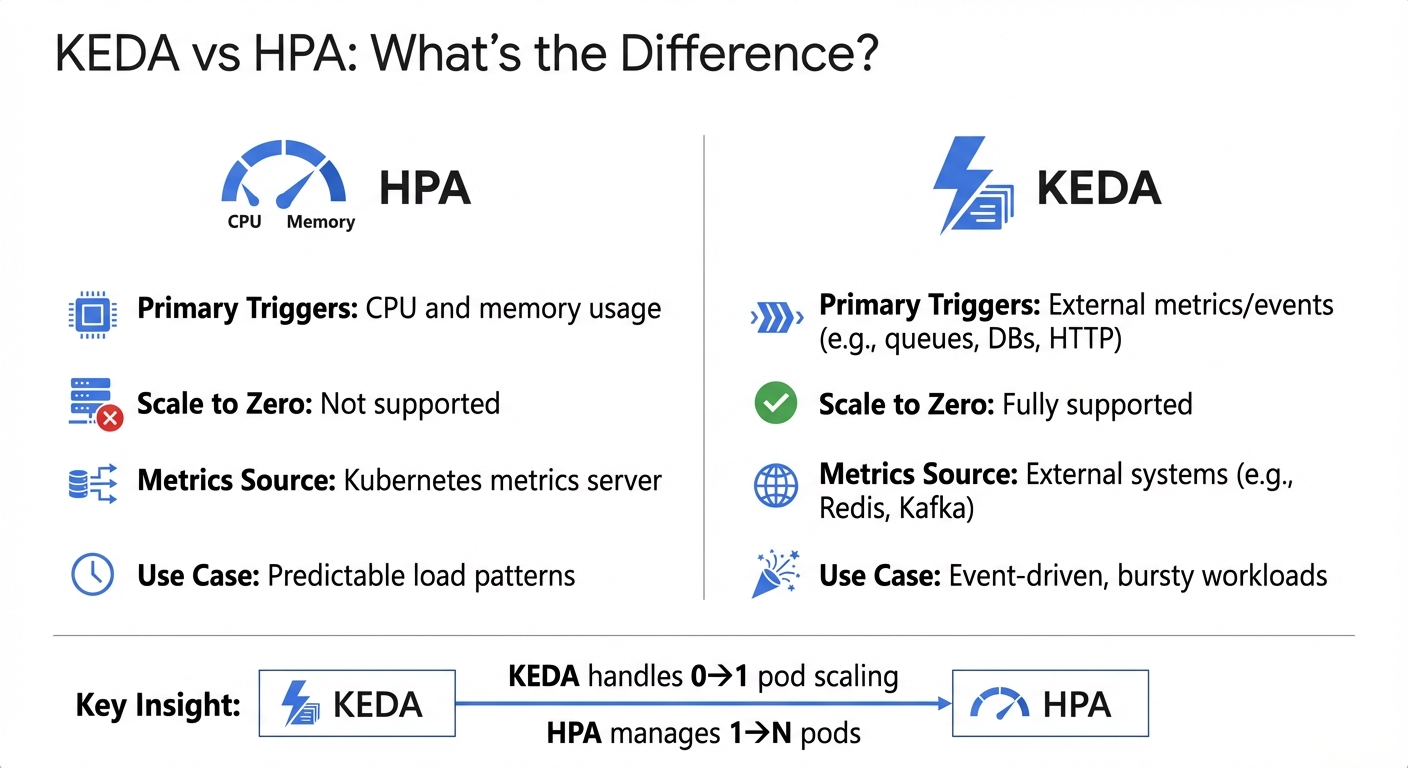 KEDA vs HPA: What's the Difference?

CPU Memory

HPA

Primary Triggers: CPU and memory usage

Scale to Zero: Not supported

Metrics Source: Kubernetes metrics server

Use Case: Predictable load patterns

KEDA

Primary Triggers: External metrics/events (e.g., queues, DBs, HTTP)

Scale to Zero: Fully supported

Metrics Source: External systems (e.g., Redis, Kafka)

Use Case: Event-driven, bursty workloads

Key Insight: KEDA

KEDA handles 0→1 pod scaling

HPA manages 1→N pods

HPA